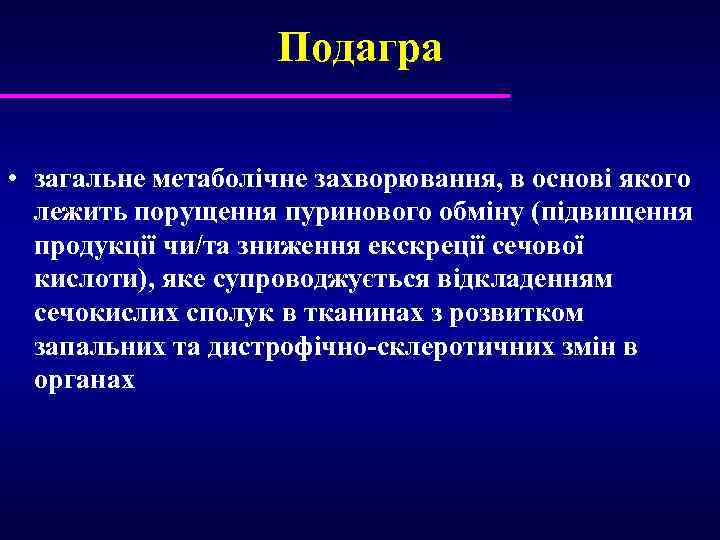 Подагра

• загальне метаболічне захворювання, в основі якого лежить порущення пуринового обміну (підвищення продукції чи/та зниження екскреції сечової кислоти), яке супроводжується відкладенням сечокислих сполук в тканинах з розвитком запальних та дистрофічно-склеротичних змін в органах